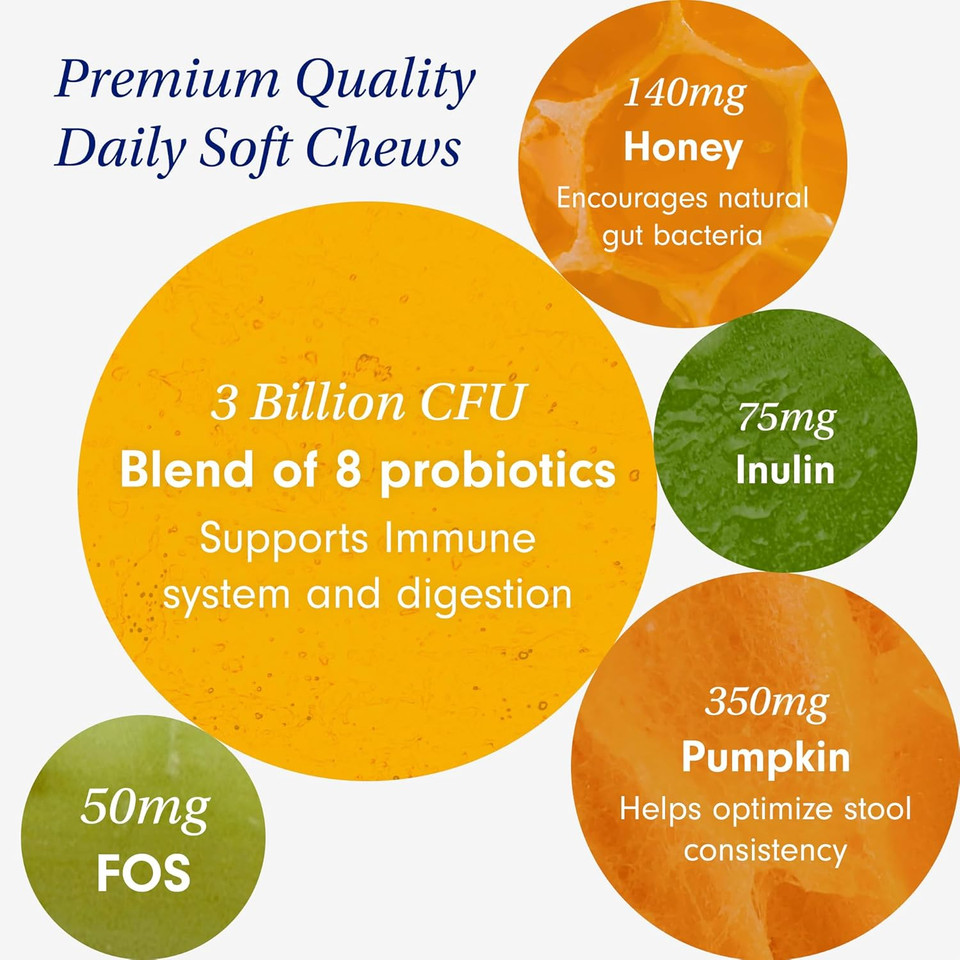 Premium Quality
Daily Soft Chews

140mg
Honey
Encourages natural gut bacteria

3 Billion CFU
Blend of 8 probiotics
Supports Immune system and digestion

75mg
Inulin

350mg
Pumpkin
Helps optimize stool consistency

50mg
FOS